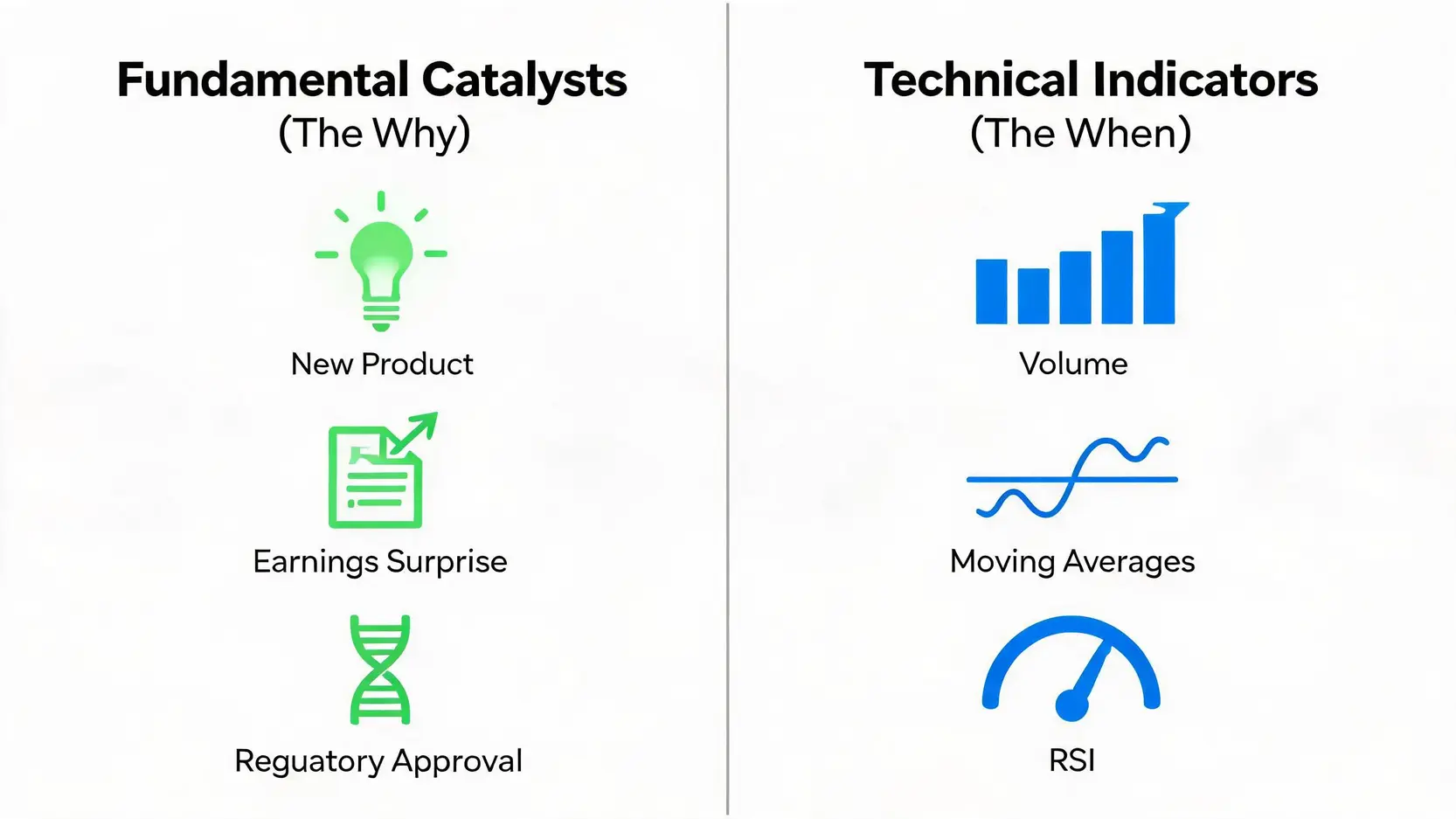 Fundamental Catalysts
(The Why)

New Product

Earnings Surprise

Reguatory Approval

Technical Indicators
(The When)

Volume

Moving Averages

RSI